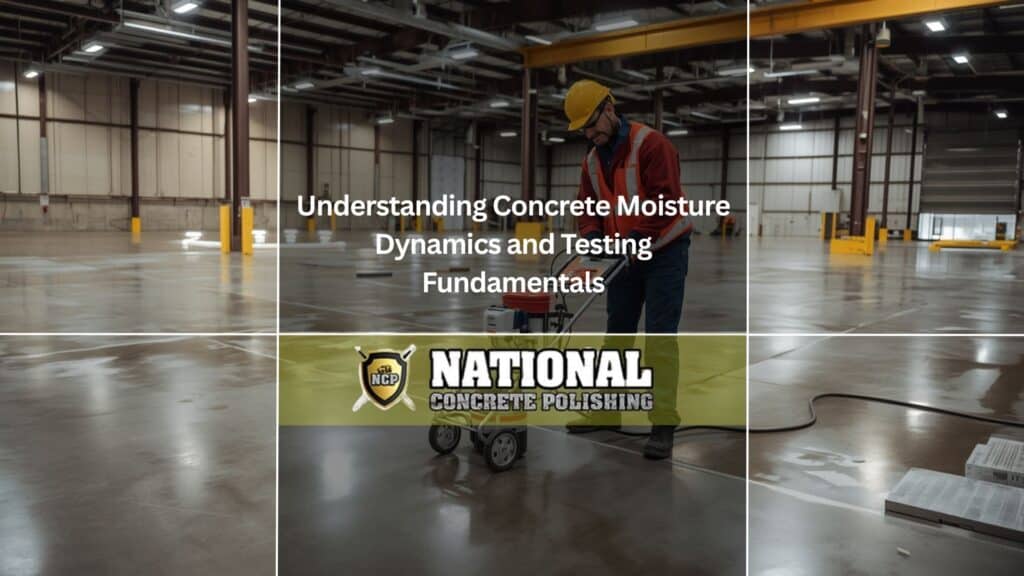 Understanding Concrete Moisture Dynamics and Testing Fundamentals

NCP

NATIONAL
CONCRETE POLISHING